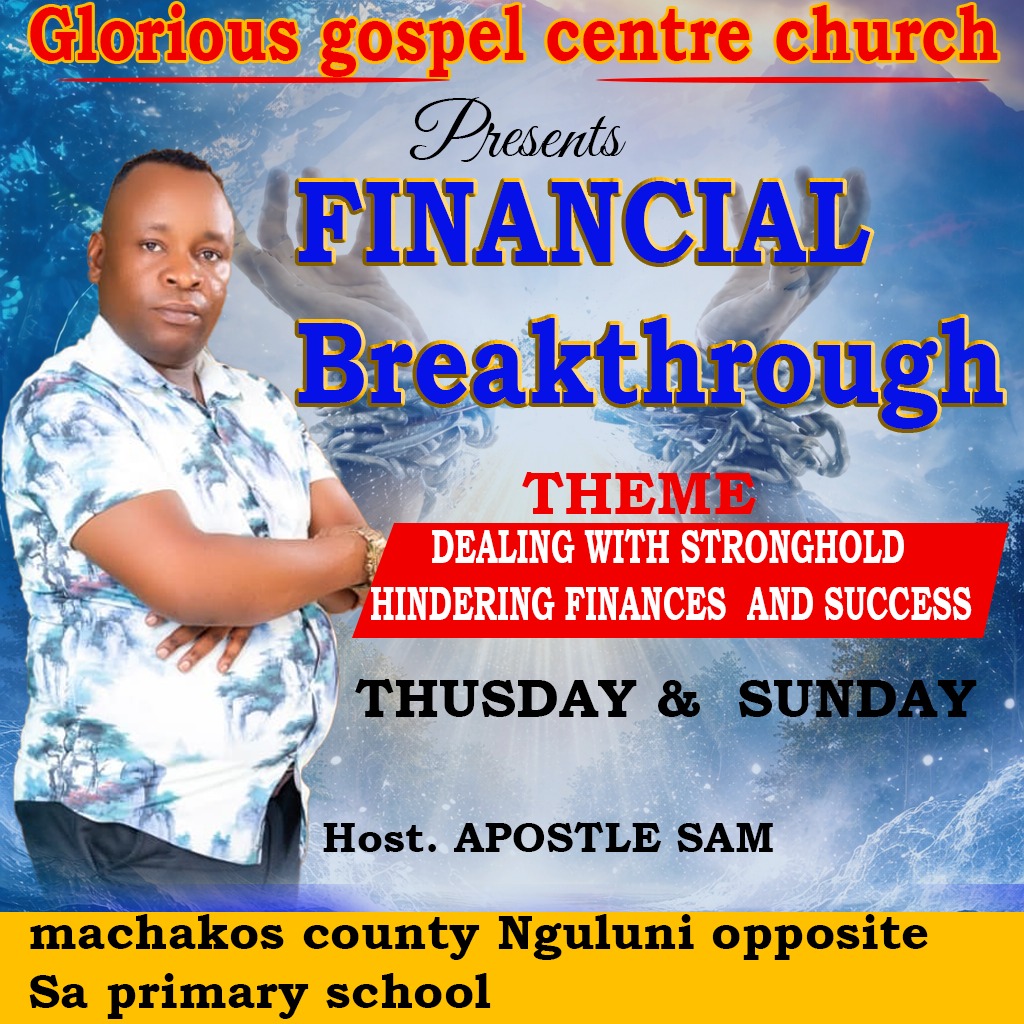 Glorious gospel centre church

Presents

FINANCIAL Breakthrough

THEME

DEALING WITH STRONGHOLD HINDERING FINANCES AND SUCCESS

THUSDAY & SUNDAY

Host. APOSTLE SAM

machakos county Nguluni opposite Sa primary school